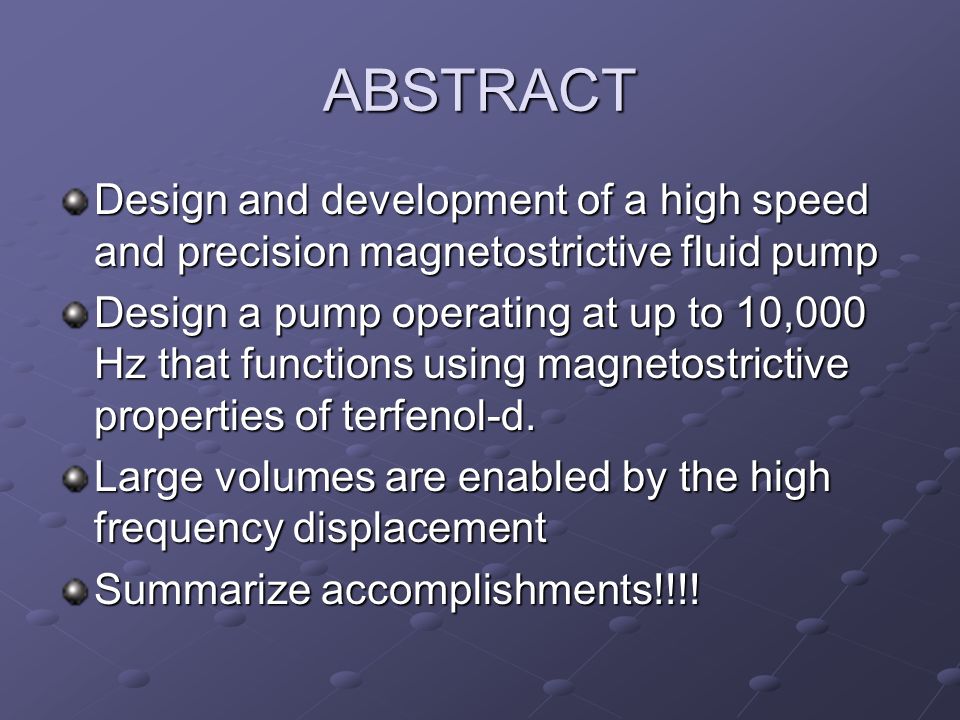 ABSTRACT

Design and development of a high speed and precision magnetostrictive fluid pump

Design a pump operating at up to 10,000 Hz that functions using magnetostrictive properties of terfenol-d.

Large volumes are enabled by the high frequency displacement

Summarize accomplishments!!!!